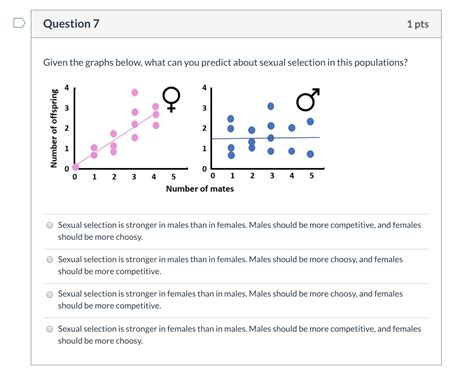 Question 7

1 pts

Given the graphs below, what can you predict about sexual selection in this populations?

Number of offspring

4
3
2
1
0
0 1 2 3 4 5

♀

4
3
2
1
0
0 1 2 3 4 5

♂

Number of mates

Sexual selection is stronger in males than in females. Males should be more competitive, and females should be more choosy.

Sexual selection is stronger in males than in females. Males should be more choosy, and females should be more competitive.

Sexual selection is stronger in females than in males. Males should be more choosy, and females should be more competitive.

Sexual selection is stronger in females than in males. Males should be more competitive, and females should be more choosy.